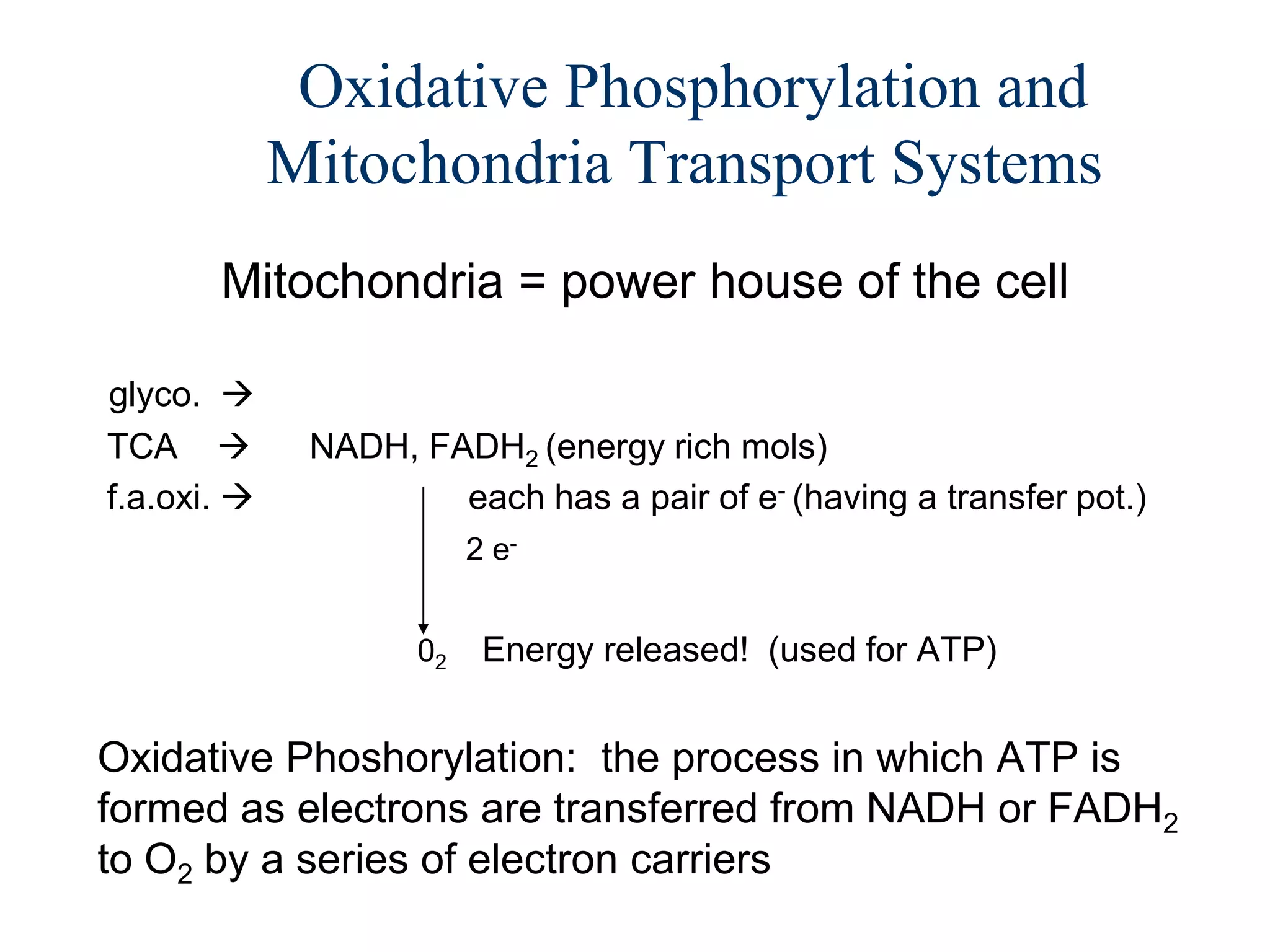 Oxidative Phosphorylation and Mitochondria Transport Systems

Mitochondria = power house of the cell

glyco. →
TCA → NADH, $FADH_2$ (energy rich mols)
f.a.oxi. → each has a pair of $e^-$ (having a transfer pot.)

2 $e^-$

$0_2$ Energy released! (used for ATP)

Oxidative Phoshorylation: the process in which ATP is formed as electrons are transferred from NADH or $FADH_2$ to $O_2$ by a series of electron carriers